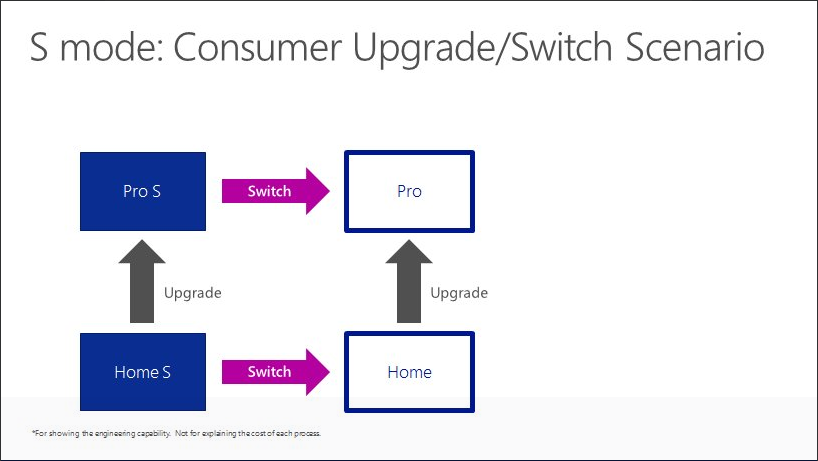 S mode: Consumer Upgrade/Switch Scenario

Pro S

Switch

Pro

Upgrade

Upgrade

Home S

Switch

Home

*For showing the engineering capability. Not for explaining the cost of each process.